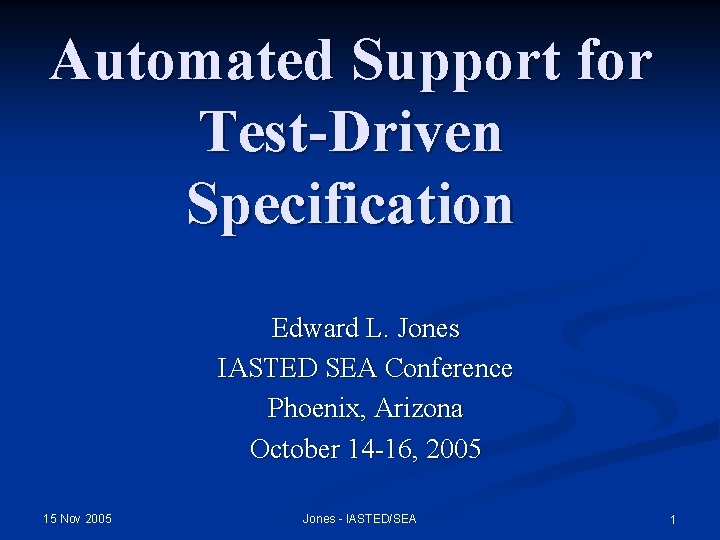 Automated Support for Test-Driven Specification

Edward L. Jones
IASTED SEA Conference
Phoenix, Arizona
October 14-16, 2005

15 Nov 2005

Jones - IASTED/SEA

1